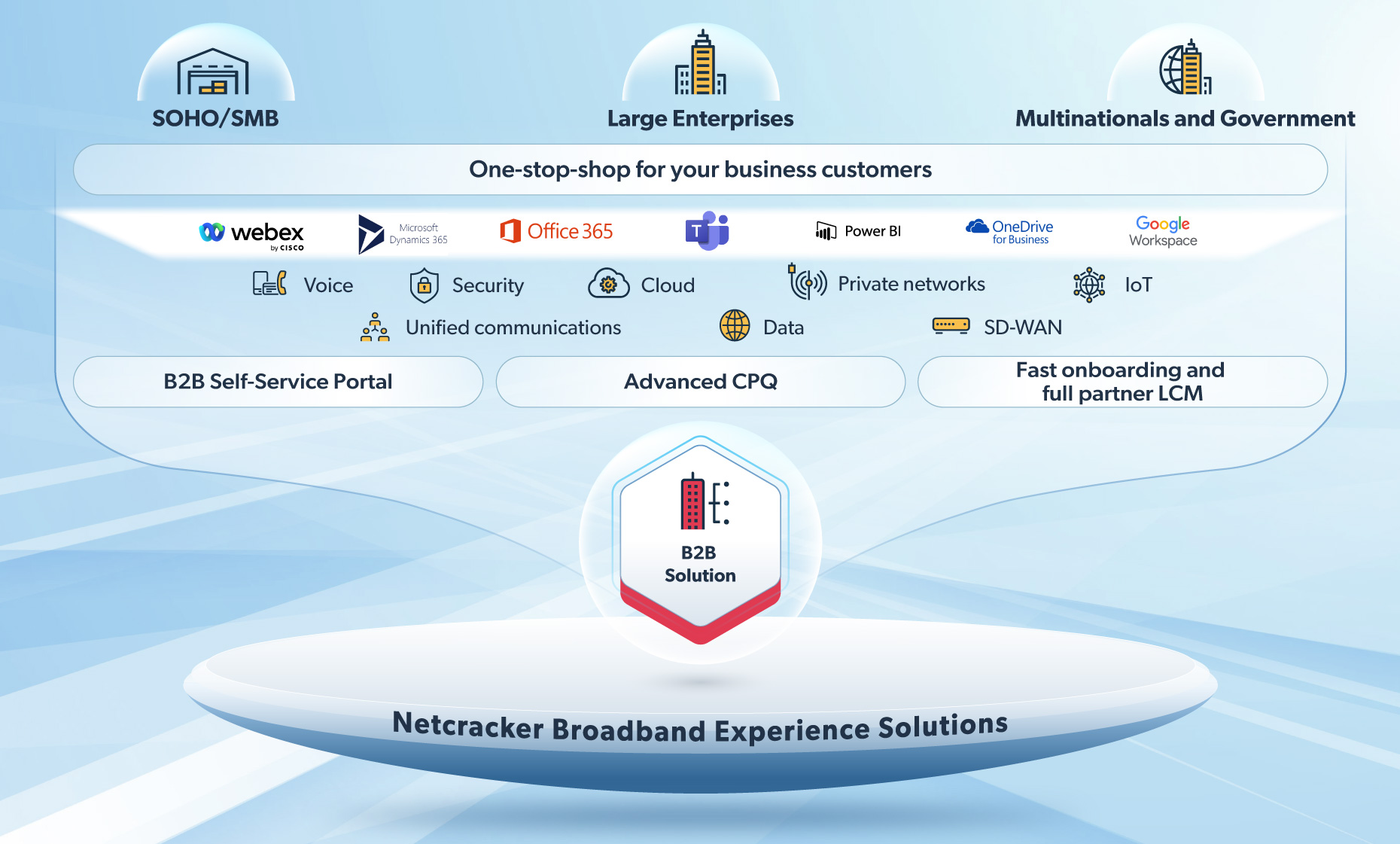 SOHO/SMB

Large Enterprises

Multinationals and Government

One-stop-shop for your business customers

webex by CISCO

Microsoft Dynamics 365

Office 365

T

Power BI

OneDrive for Business

Google Workspace

Voice

Security

Cloud

Private networks

IoT

Unified communications

Data

SD-WAN

B2B Self-Service Portal

Advanced CPQ

Fast onboarding and full partner LCM

B2B Solution

Netcracker Broadband Experience Solutions